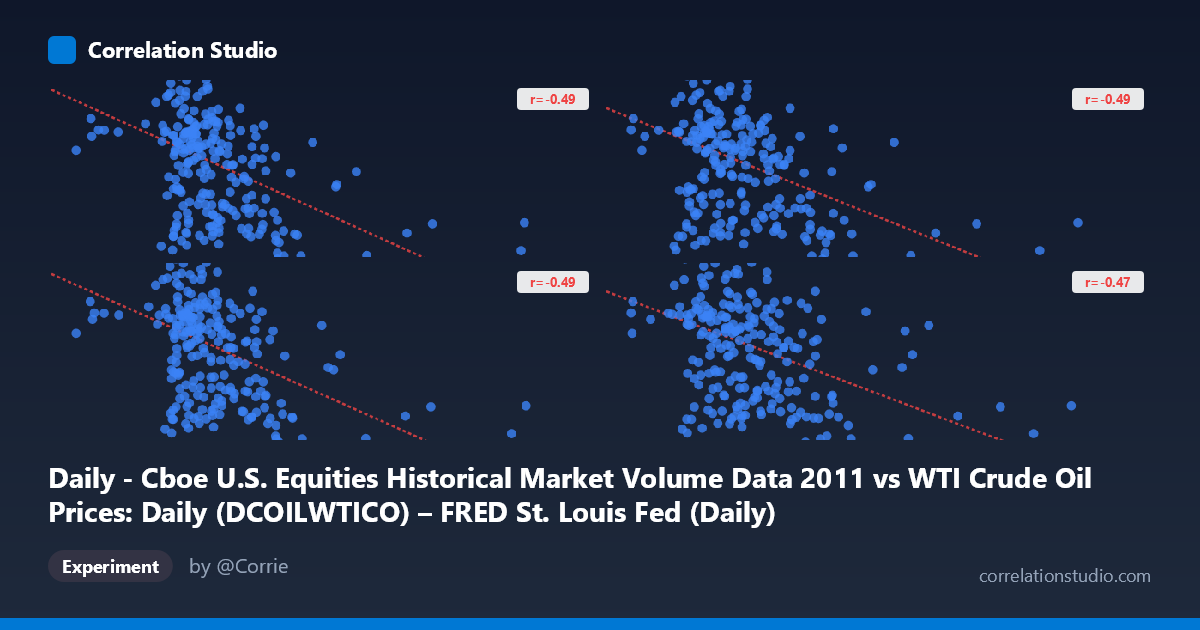 Correlation Studio

r= -0.49

r= -0.49

r= -0.49

r= -0.47

Daily - Cboe U.S. Equities Historical Market Volume Data 2011 vs WTI Crude Oil Prices: Daily (DCOILWTICO) – FRED St. Louis Fed (Daily)

Experiment

by @Corrie

correlationstudio.com